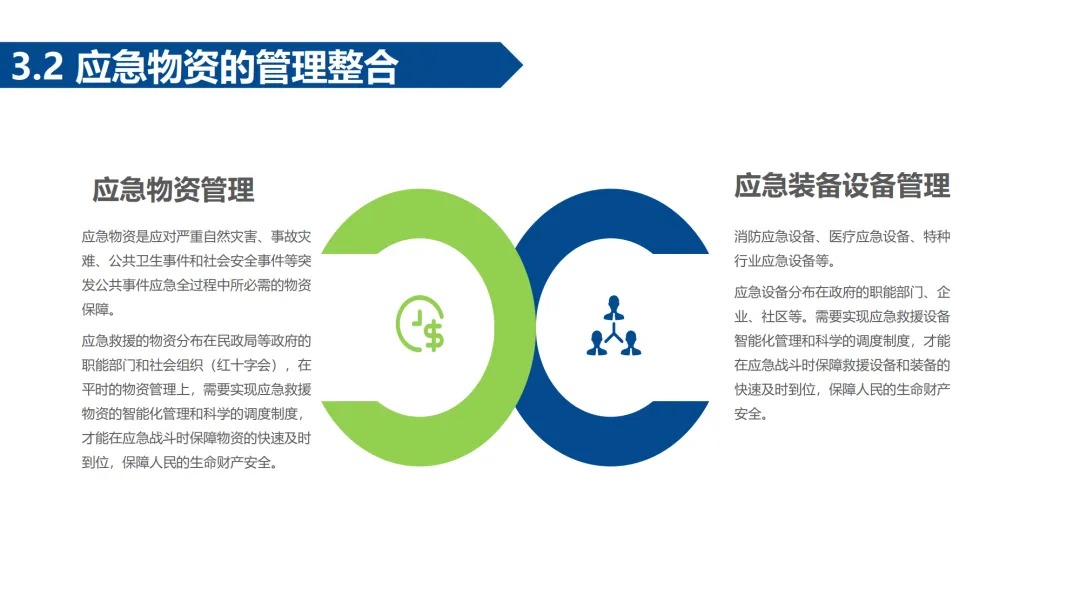 3.2 应急物资的管理整合

应急物资管理

应急物资是应对严重自然灾害、事故灾难、公共卫生事件和社会安全事件等突发公共事件应急全过程中所必需的物资保障。

应急救援的物资分布在民政局等政府的职能部门和社会组织（红十字会），在平时的物资管理上，需要实现应急救援物资的智能化管理和科学的调度制度，才能在应急战斗时保障物资的快速及时到位，保障人民的生命财产安全。

应急装备设备管理

消防应急设备、医疗应急设备、特种行业应急设备等。

应急设备分布在政府的职能部门、企业、社区等。需要实现应急救援设备智能化管理和科学的调度制度，才能在应急战斗时保障救援设备和装备的快速及时到位，保障人民的生命财产安全。